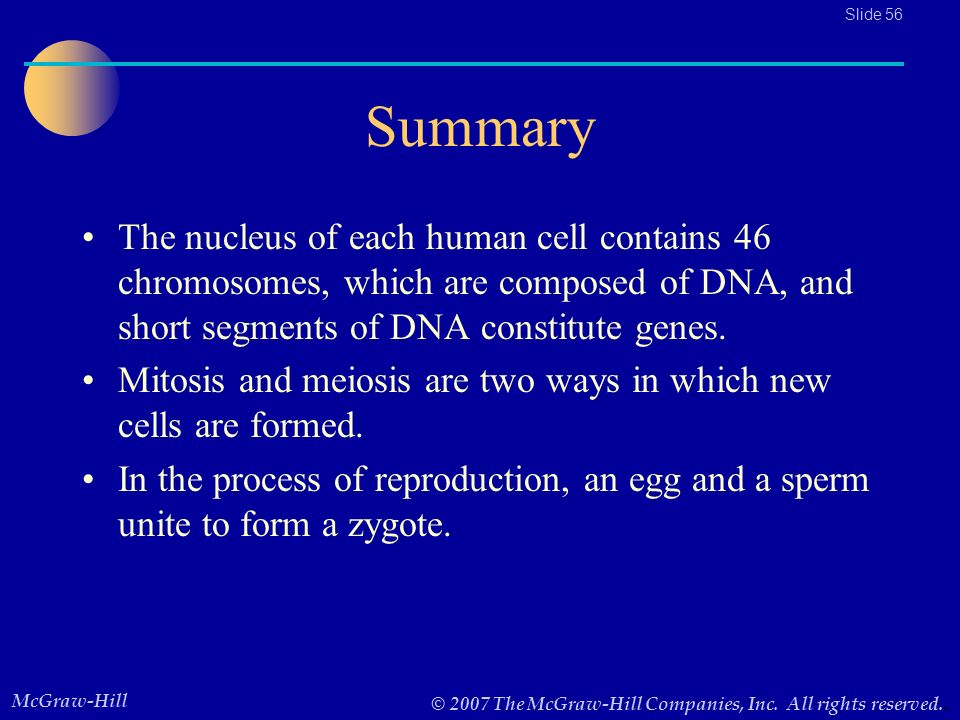 Slide 56

Summary

• The nucleus of each human cell contains 46 chromosomes, which are composed of DNA, and short segments of DNA constitute genes.

• Mitosis and meiosis are two ways in which new cells are formed.

• In the process of reproduction, an egg and a sperm unite to form a zygote.

McGraw-Hill

© 2007 The McGraw-Hill Companies, Inc. All rights reserved.